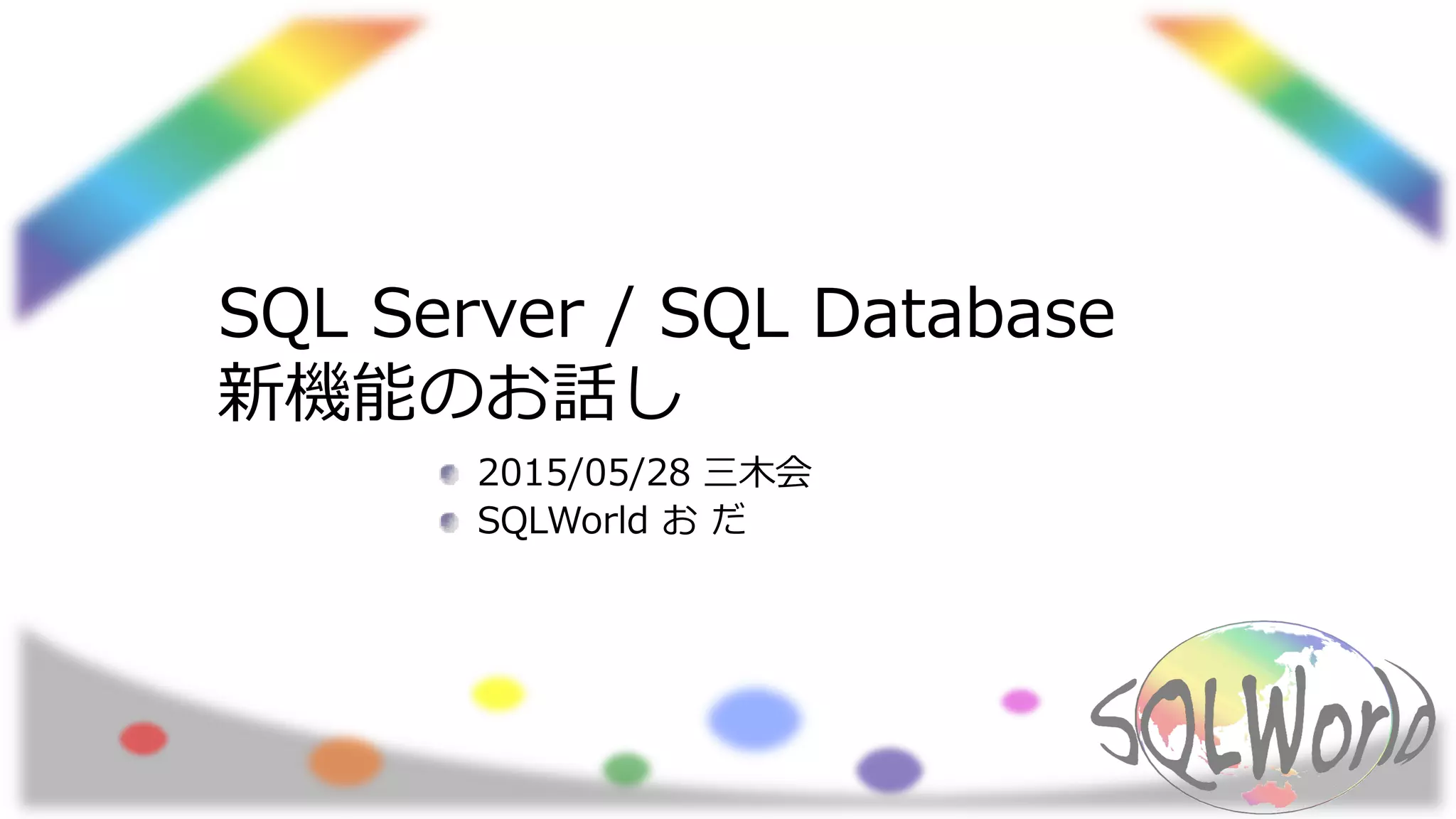 SQL Server / SQL Database
新機能のお話し

2015/05/28 三木会
SQLWorld お だ

SQLWorld